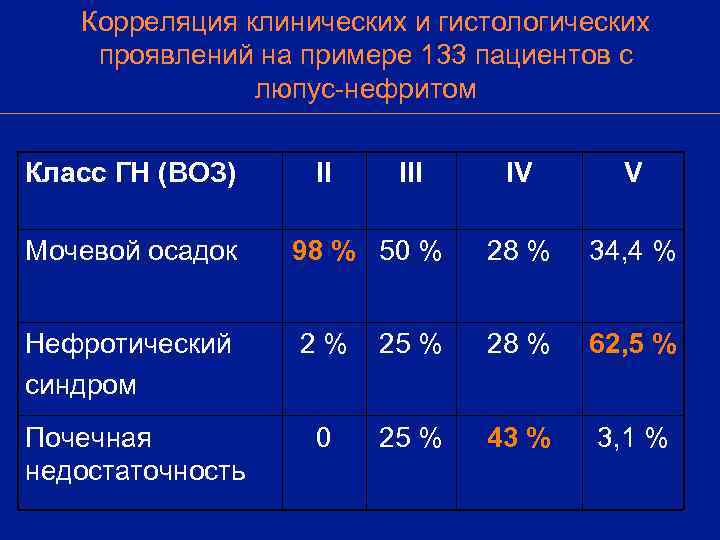 Корреляция клинических и гистологических проявлений на примере 133 пациентов с люпус-нефритом

| Класс ГН (ВОЗ) | II | III | IV | V |
|---|---|---|---|---|
| Мочевой осадок | 98 % | 50 % | 28 % | 34,4 % |
| Нефротический синдром | 2 % | 25 % | 28 % | 62,5 % |
| Почечная недостаточность | 0 | 25 % | 43 % | 3,1 % |